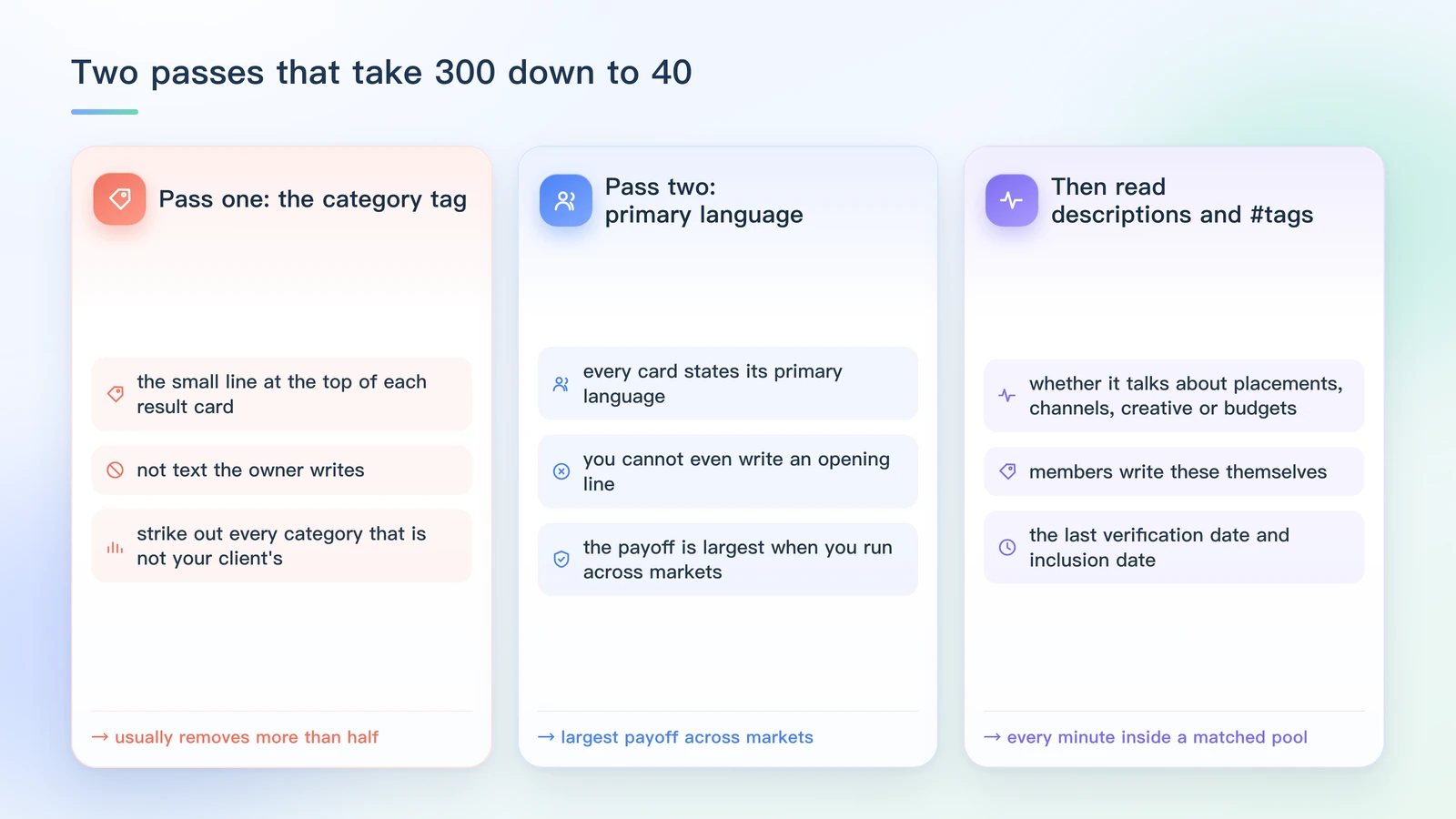 Two passes that take 300 down to 40

Pass one: the category tag

the small line at the top of each result card

not text the owner writes

strike out every category that is not your client's

→ usually removes more than half

Pass two: primary language

every card states its primary language

you cannot even write an opening line

the payoff is largest when you run across markets

→ largest payoff across markets

Then read descriptions and #tags

whether it talks about placements, channels, creative or budgets

members write these themselves

the last verification date and inclusion date

→ every minute inside a matched pool